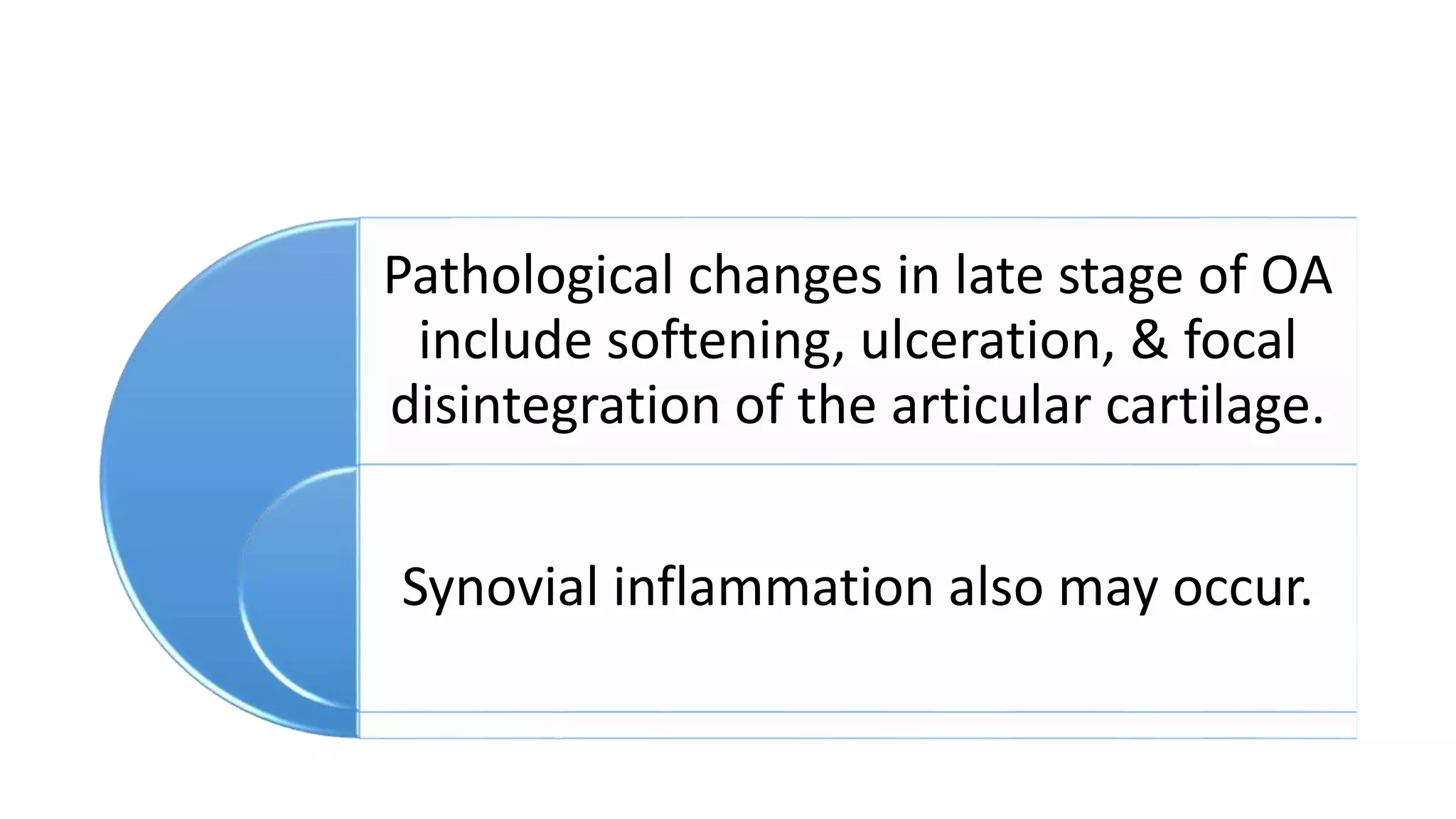 Pathological changes in late stage of OA include softening, ulceration, & focal disintegration of the articular cartilage.

Synovial inflammation also may occur.